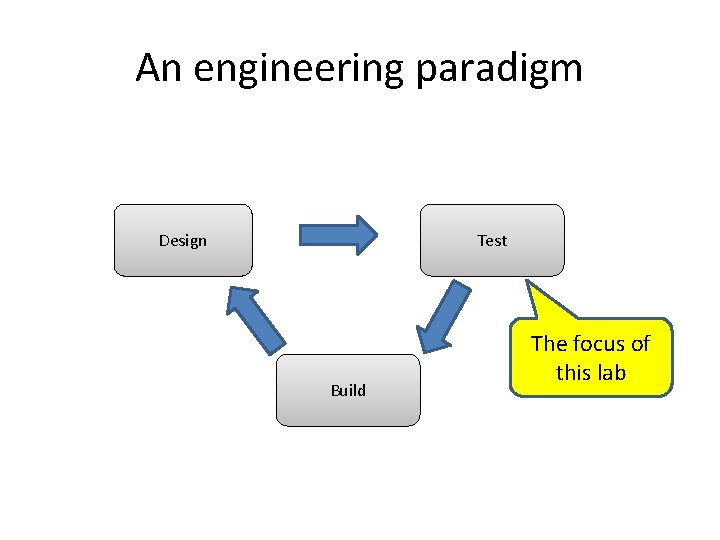 An engineering paradigm

Design

Test

Build

The focus of this lab